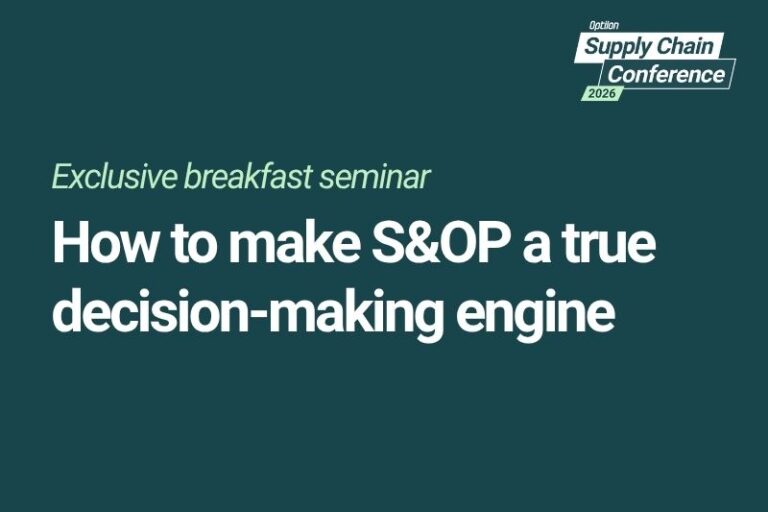 Optilon
Supply Chain
Conference
2026

Exclusive breakfast seminar

How to make S&OP a true decision-making engine